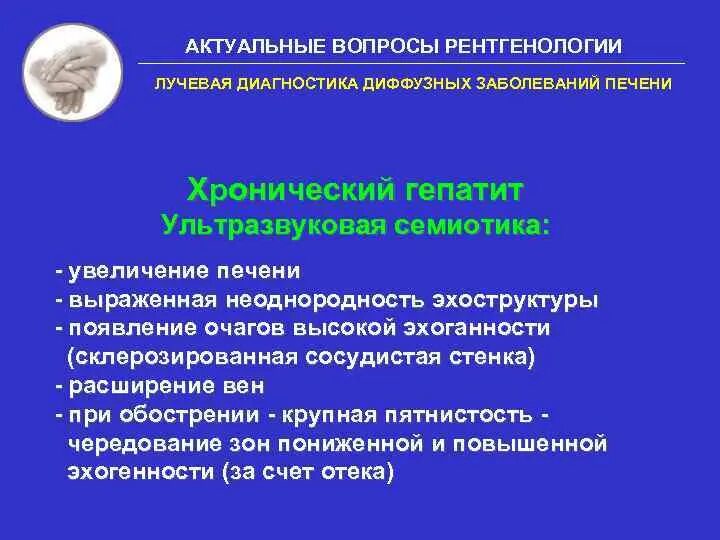 АКТУАЛЬНЫЕ ВОПРОСЫ РЕНТГЕНОЛОГИИ

ЛУЧЕВАЯ ДИАГНОСТИКА ДИФФУЗНЫХ ЗАБОЛЕВАНИЙ ПЕЧЕНИ

Хронический гепатит
Ультразвуковая семиотика:

- увеличение печени
- выраженная неоднородность эхоструктуры
- появление очагов высокой эхоганности (склерозированная сосудистая стенка)
- расширение вен
- при обострении - крупная пятнистость - чередование зон пониженной и повышенной эхогенности (за счет отека)